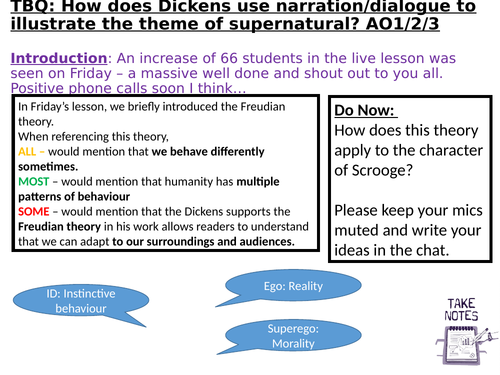 TBQ: How does Dickens use narration/dialogue to illustrate the theme of supernatural? AO1/2/3

Introduction: An increase of 66 students in the live lesson was seen on Friday – a massive well done and shout out to you all. Positive phone calls soon I think…

In Friday's lesson, we briefly introduced the Freudian theory.
When referencing this theory,
ALL – would mention that we behave differently sometimes.
MOST – would mention that humanity has multiple patterns of behaviour
SOME – would mention that the Dickens supports the Freudian theory in his work allows readers to understand that we can adapt to our surroundings and audiences.

Do Now:
How does this theory apply to the character of Scrooge?

Please keep your mics muted and write your ideas in the chat.

ID: Instinctive behaviour

Ego: Reality

Superego: Morality

TAKE NOTES